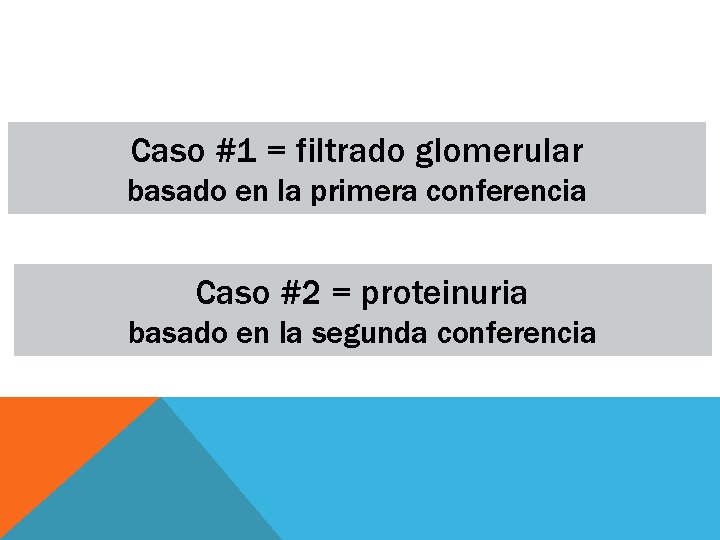 Caso #1 = filtrado glomerular
basado en la primera conferencia

Caso #2 = proteinuria
basado en la segunda conferencia